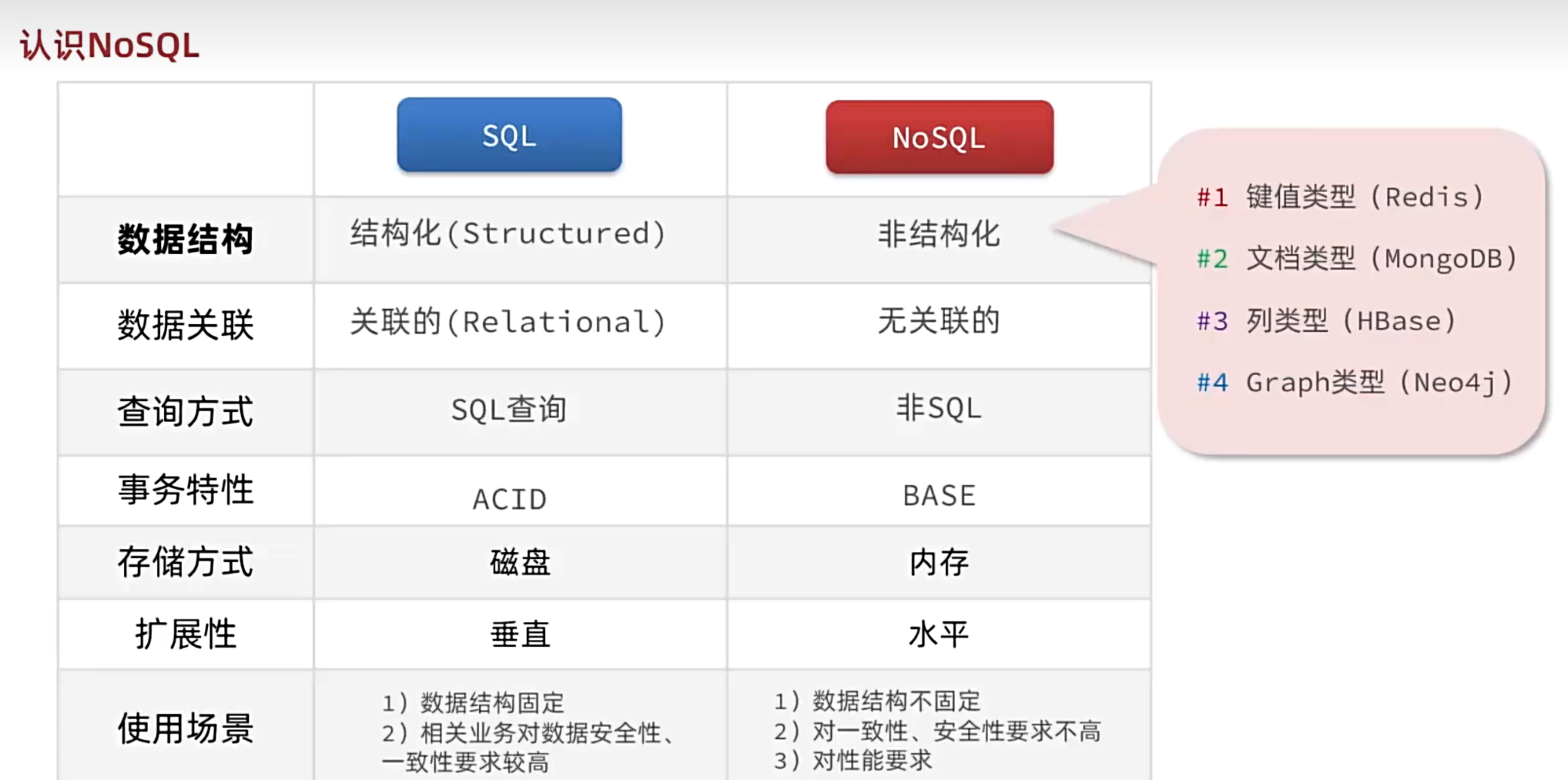 认识NoSQL

| | SQL | NoSQL |
|---|---|---|
| 数据结构 | 结构化(Structured) | 非结构化 |
| 数据关联 | 关联的(Relational) | 无关联的 |
| 查询方式 | SQL查询 | 非SQL |
| 事务特性 | ACID | BASE |
| 存储方式 | 磁盘 | 内存 |
| 扩展性 | 垂直 | 水平 |
| 使用场景 | 1）数据结构固定 2）相关业务对数据安全性、一致性要求较高 | 1）数据结构不固定 2）对一致性、安全性要求不高 3）对性能要求 |

#1 键值类型（Redis）
#2 文档类型（MongoDB）
#3 列类型（HBase）
#4 Graph类型（Neo4j）